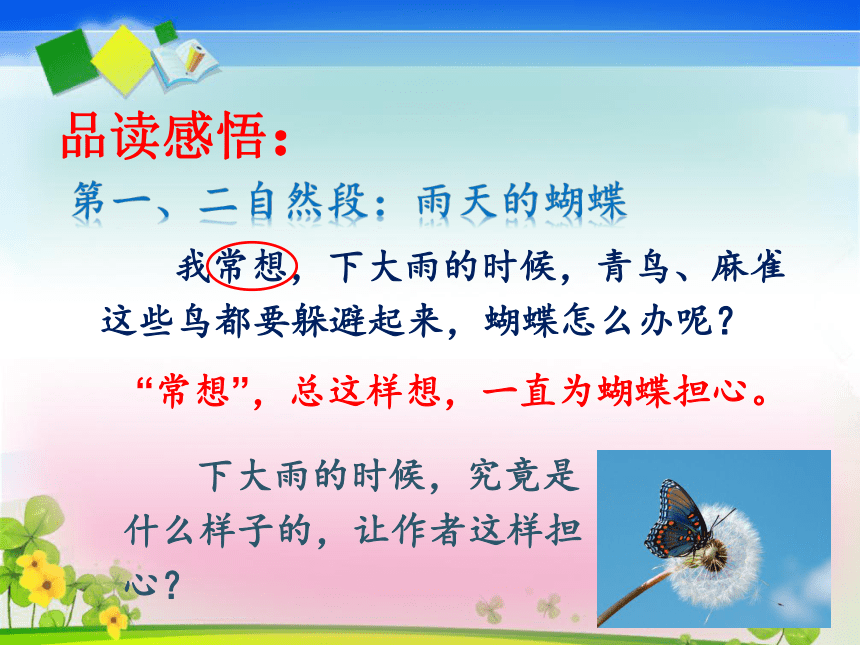 品读感悟：

第一、二自然段：雨天的蝴蝶

我常想，下大雨的时候，青鸟、麻雀这些鸟都要躲避起来，蝴蝶怎么办呢？

“常想”，总这样想，一直为蝴蝶担心。

下大雨的时候，究竟是什么样子的，让作者这样担心？